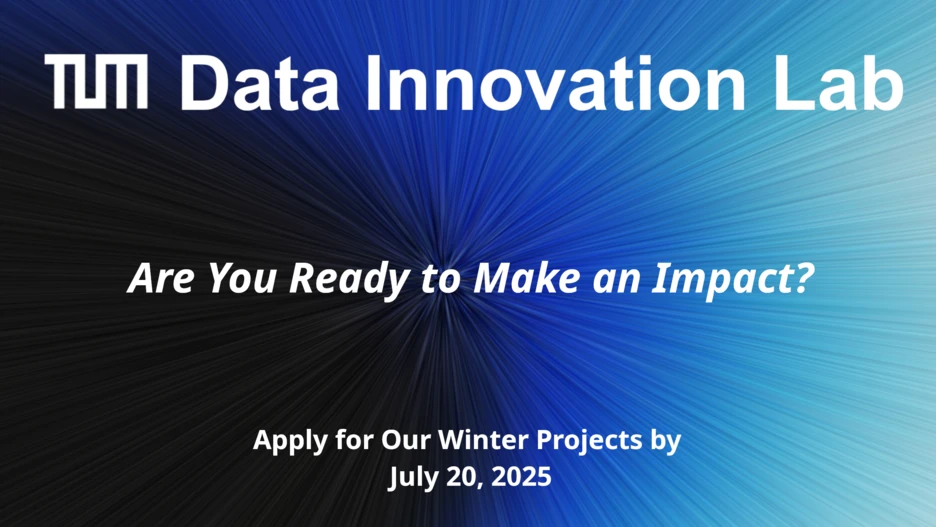 TUM Data Innovation Lab

Are You Ready to Make an Impact?

Apply for Our Winter Projects by July 20, 2025